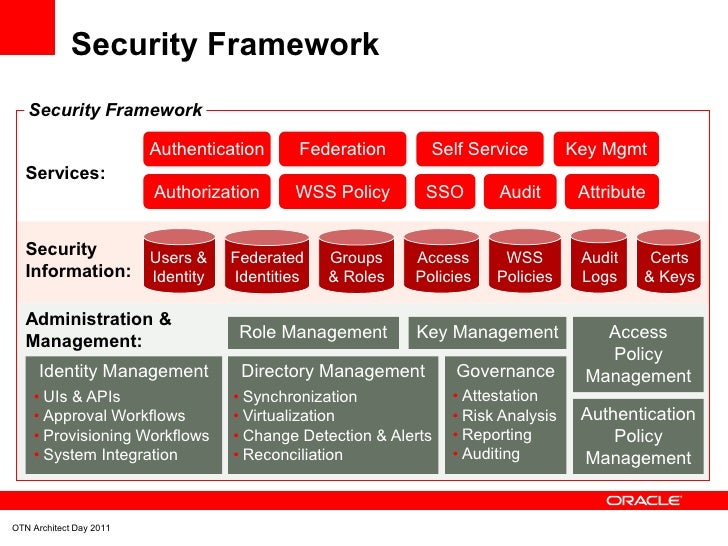 Security Framework

Security Framework

Services:

Authentication Federation Self Service Key Mgmt

Authorization WSS Policy SSO Audit Attribute

Security Information:

Users & Identity

Federated Identities

Groups & Roles

Access Policies

WSS Policies

Audit Logs

Certs & Keys

Administration & Management:

Role Management

Key Management

Access Policy Management

Identity Management
• UIs & APIs
• Approval Workflows
• Provisioning Workflows
• System Integration

Directory Management
• Synchronization
• Virtualization
• Change Detection & Alerts
• Reconciliation

Governance
• Attestation
• Risk Analysis
• Reporting
• Auditing

Authentication Policy Management

ORACLE

OTN Architect Day 2011